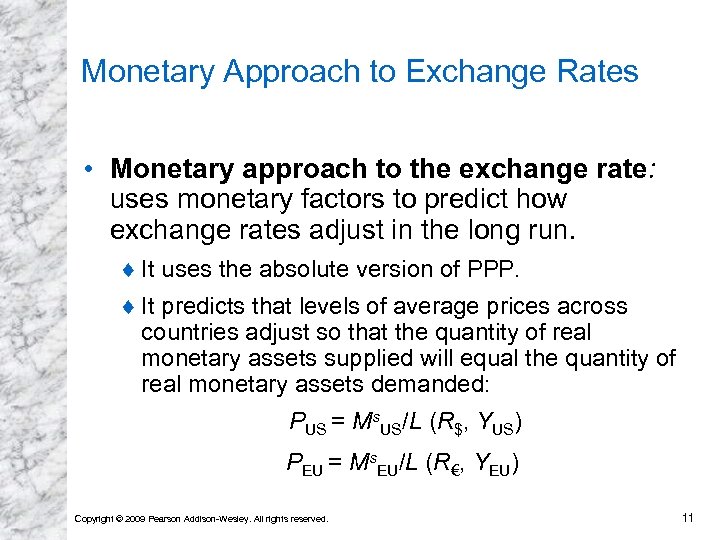 Monetary Approach to Exchange Rates

• **Monetary approach to the exchange rate:** uses monetary factors to predict how exchange rates adjust in the long run.

♦ It uses the absolute version of PPP.

♦ It predicts that levels of average prices across countries adjust so that the quantity of real monetary assets supplied will equal the quantity of real monetary assets demanded:

$P_{US} = M^s_{US}/L\ (R_\$, Y_{US})$

$P_{EU} = M^s_{EU}/L\ (R_€, Y_{EU})$

Copyright © 2009 Pearson Addison-Wesley. All rights reserved.

11